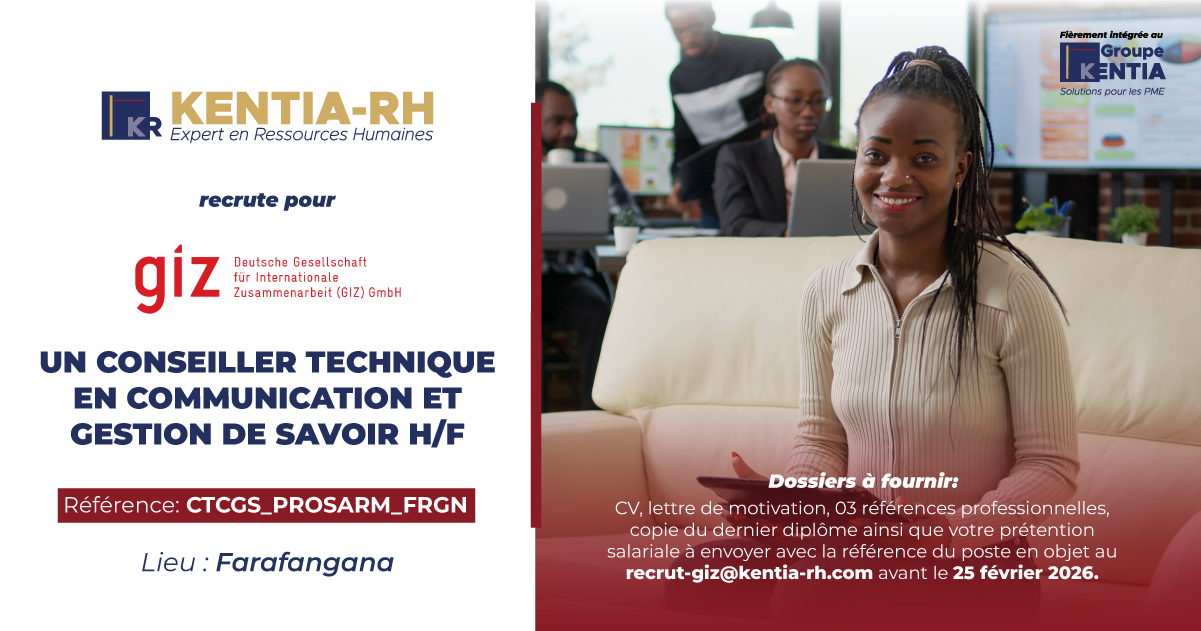 KR KENTIA-RH
Expert en Ressources Humaines

recrute pour

giz Deutsche Gesellschaft für Internationale Zusammenarbeit (GIZ) GmbH

UN CONSEILLER TECHNIQUE EN COMMUNICATION ET GESTION DE SAVOIR H/F

Référence: CTCGS_PROSARM_FRGN

Lieu : Farafangana

Fièrement intégrée au
Groupe KENTIA
Solutions pour les PME

Dossiers à fournir:
CV, lettre de motivation, 03 références professionnelles, copie du dernier diplôme ainsi que votre prétention salariale à envoyer avec la référence du poste en objet au recrut-giz@kentia-rh.com avant le 25 février 2026.